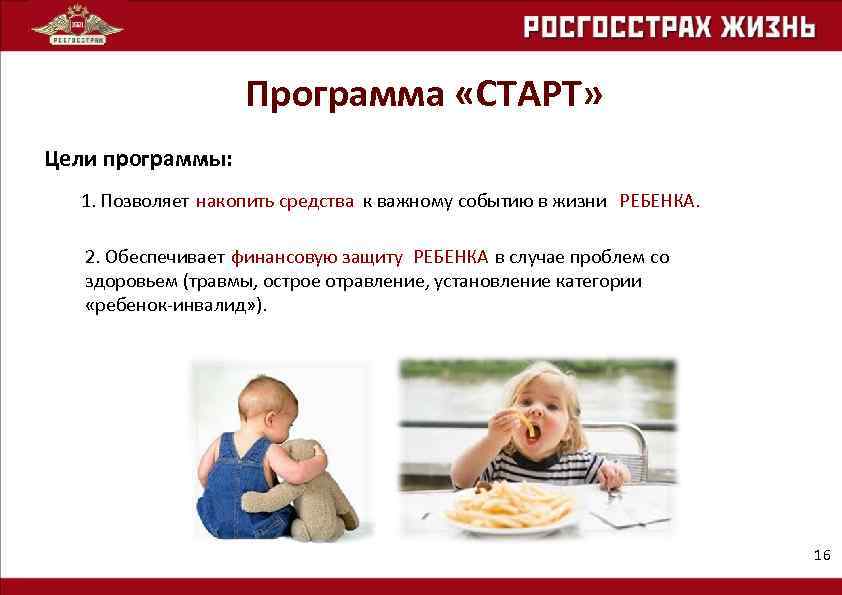 РОСГОССТРАХ

РОСГОССТРАХ ЖИЗНЬ

Программа «СТАРТ»

Цели программы:

1. Позволяет накопить средства к важному событию в жизни РЕБЕНКА.

2. Обеспечивает финансовую защиту РЕБЕНКА в случае проблем со здоровьем (травмы, острое отравление, установление категории «ребенок-инвалид»).

16